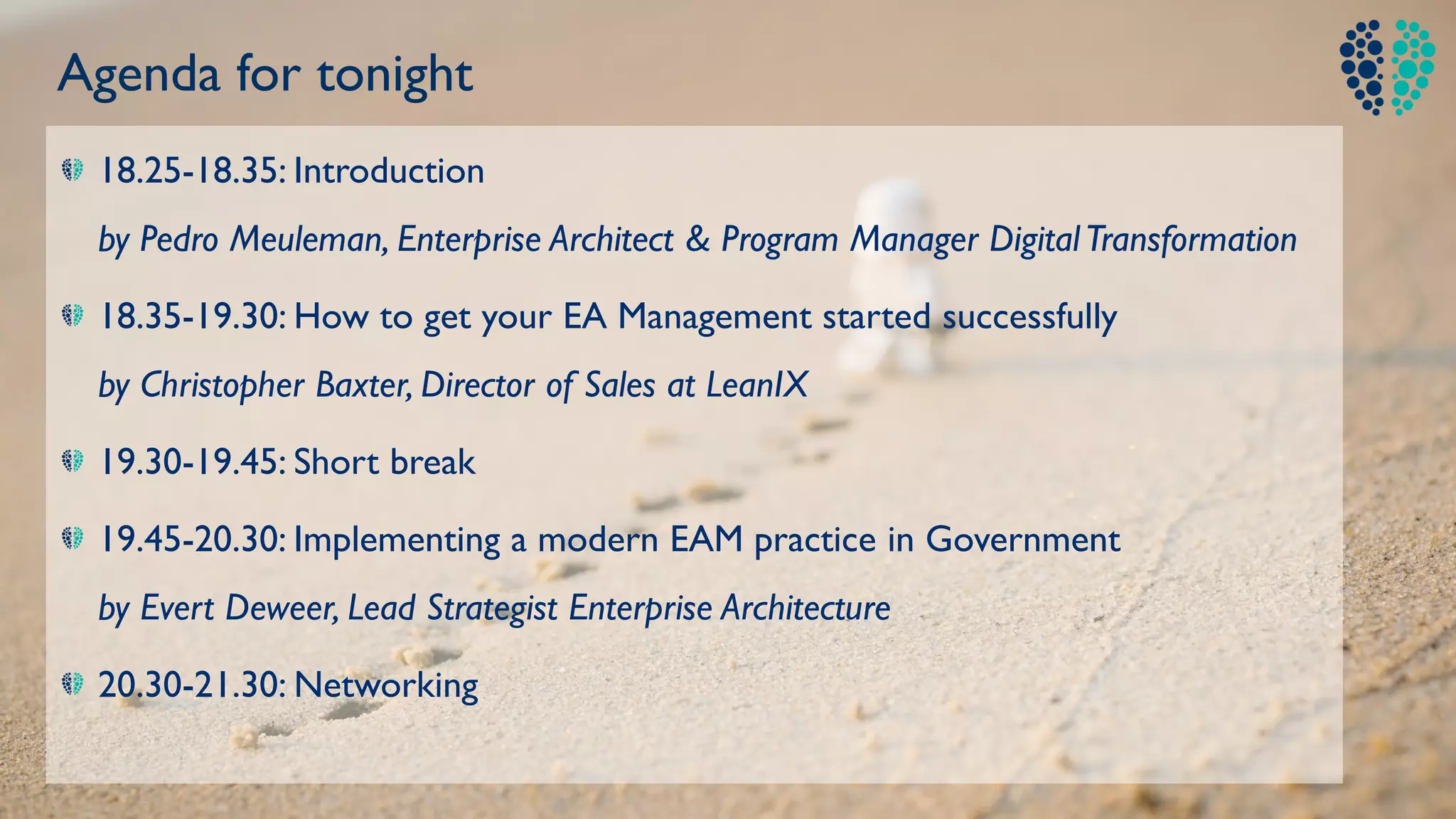 Agenda for tonight

18.25-18.35: Introduction

by Pedro Meuleman, Enterprise Architect & Program Manager Digital Transformation

18.35-19.30: How to get your EA Management started successfully

by Christopher Baxter, Director of Sales at LeanIX

19.30-19.45: Short break

19.45-20.30: Implementing a modern EAM practice in Government

by Evert Deweer, Lead Strategist Enterprise Architecture

20.30-21.30: Networking